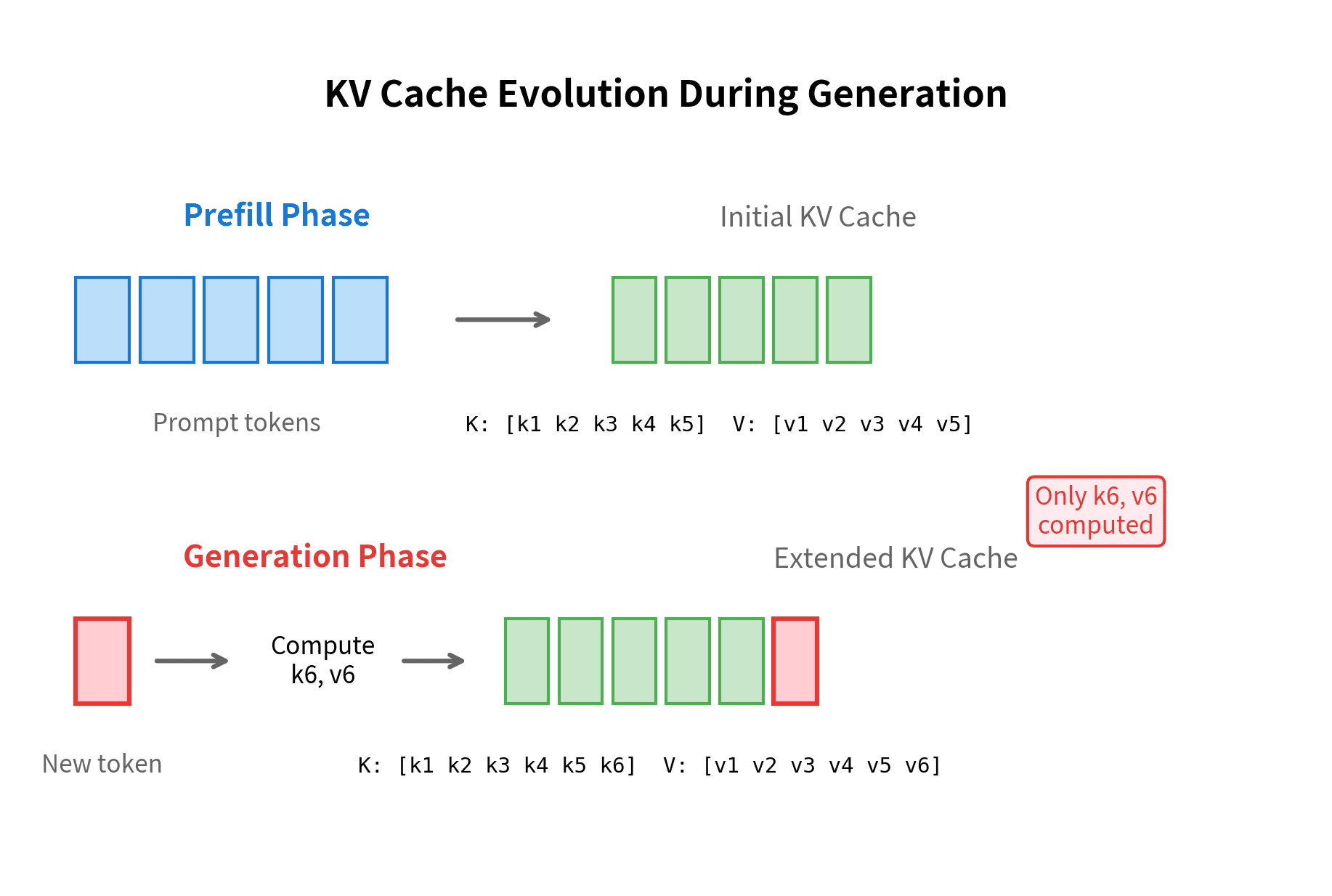 KV Cache Evolution During Generation

Prefill Phase

Initial KV Cache

Prompt tokens

K: [k1 k2 k3 k4 k5]  V: [v1 v2 v3 v4 v5]

Only k6, v6 computed

Generation Phase

Extended KV Cache

Compute k6, v6

New token

K: [k1 k2 k3 k4 k5 k6]  V: [v1 v2 v3 v4 v5 v6]